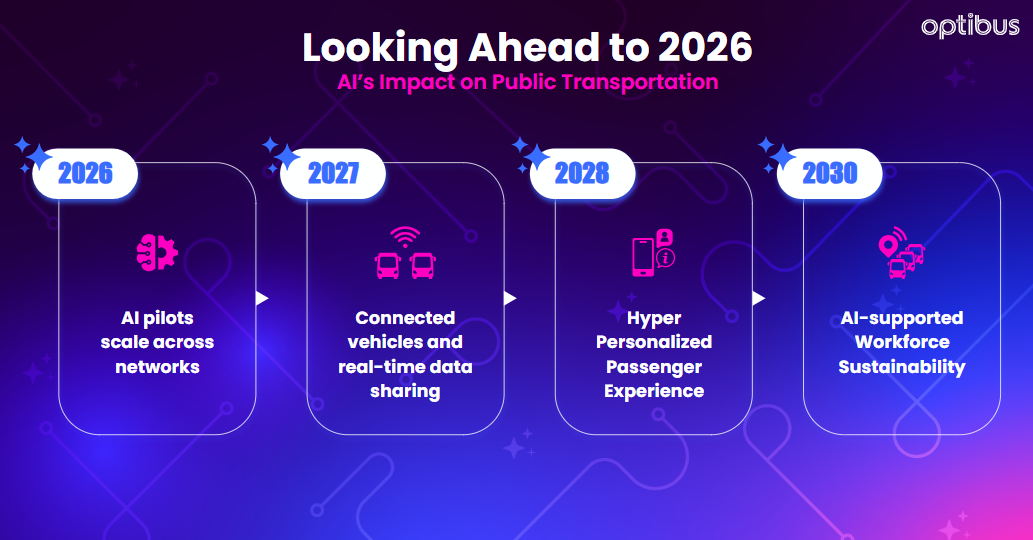 optibus

Looking Ahead to 2026

AI's Impact on Public Transportation

2026

AI pilots scale across networks

2027

Connected vehicles and real-time data sharing

2028

Hyper Personalized Passenger Experience

2030

AI-supported Workforce Sustainability